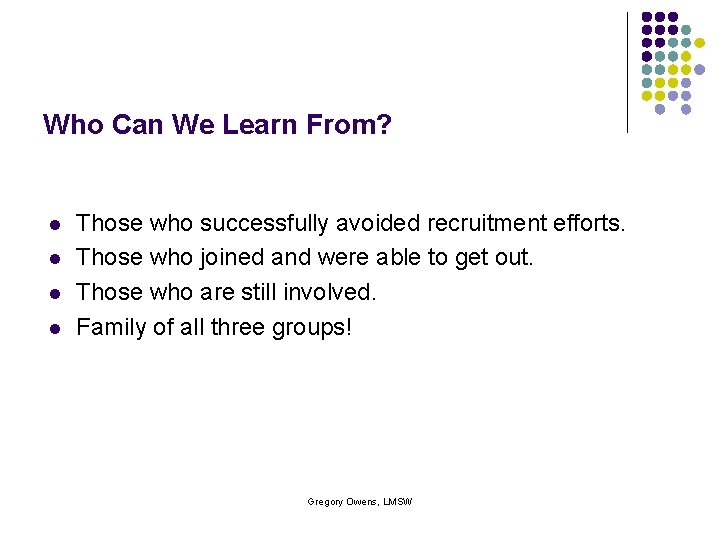 Who Can We Learn From?

- Those who successfully avoided recruitment efforts.
- Those who joined and were able to get out.
- Those who are still involved.
- Family of all three groups!

Gregory Owens, LMSW